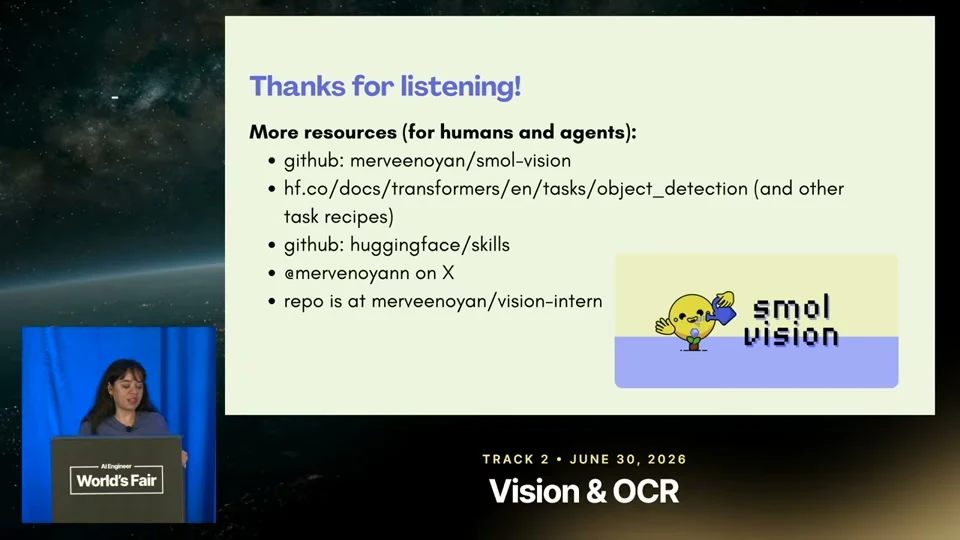 Thanks for listening!

More resources (for humans and agents):
- github: merveenoyan/smol-vision
- hf.co/docs/transformers/en/tasks/object_detection (and other task recipes)
- github: huggingface/skills
- @mervenoyann on X
- repo is at merveenoyan/vision-intern

smol vision

AI Engineer
World's Fair

TRACK 2 • JUNE 30, 2026
Vision & OCR